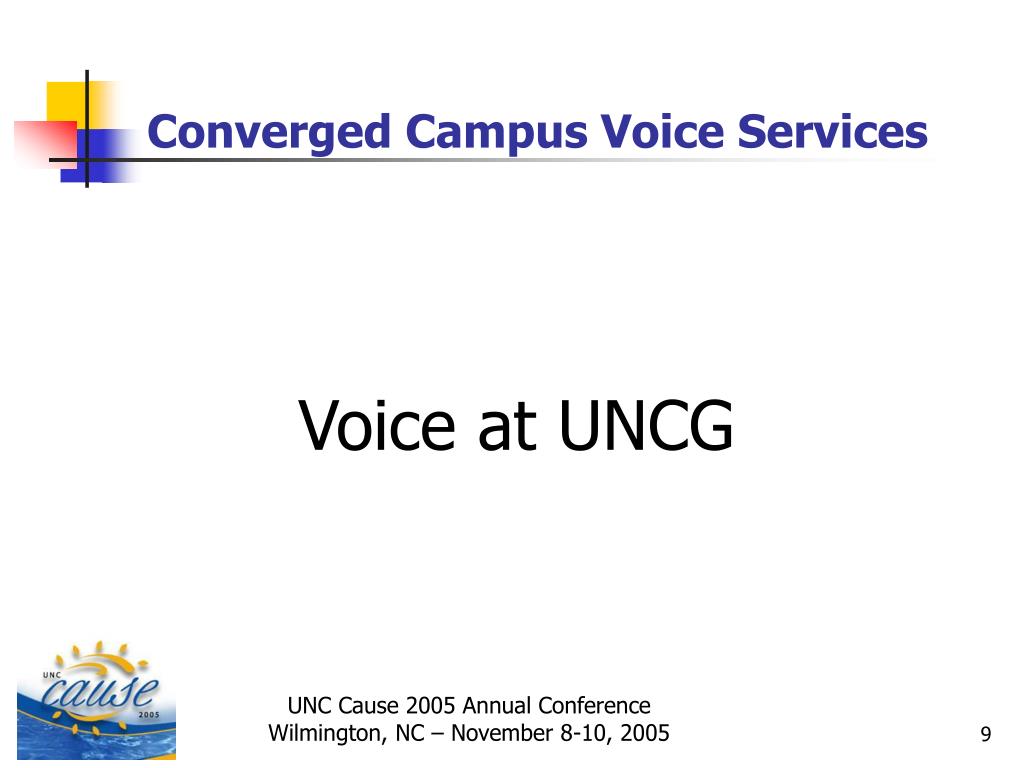 Converged Campus Voice Services

Voice at UNCG

UNC cause 2005

UNC Cause 2005 Annual Conference
Wilmington, NC – November 8-10, 2005

9